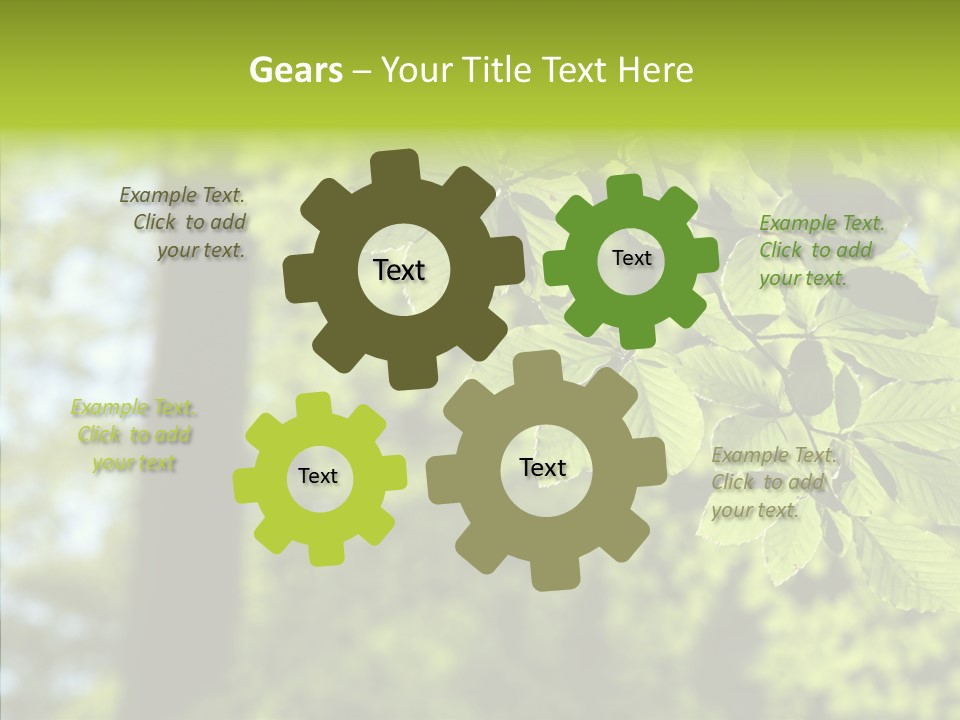 Gears – Your Title Text Here

Example Text. Click to add your text.

Text

Text

Example Text. Click to add your text.

Example Text. Click to add your text

Text

Text

Example Text. Click to add your text.